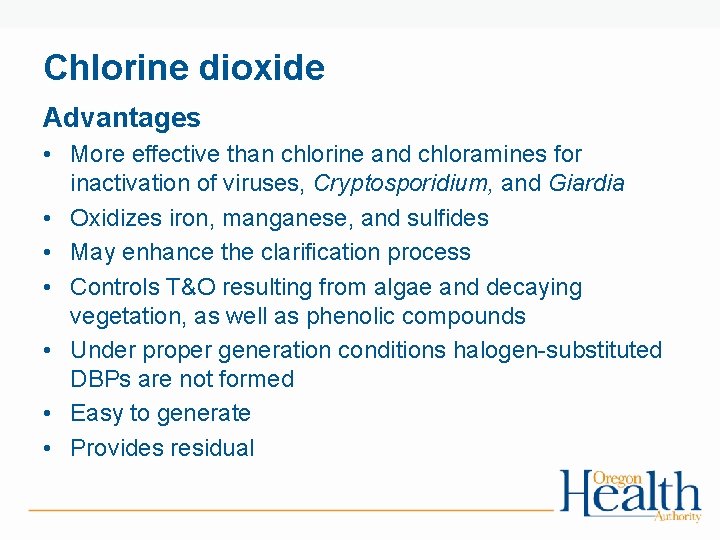 Chlorine dioxide

Advantages

• More effective than chlorine and chloramines for inactivation of viruses, Cryptosporidium, and Giardia
• Oxidizes iron, manganese, and sulfides
• May enhance the clarification process
• Controls T&O resulting from algae and decaying vegetation, as well as phenolic compounds
• Under proper generation conditions halogen-substituted DBPs are not formed
• Easy to generate
• Provides residual

Oregon Health Authority